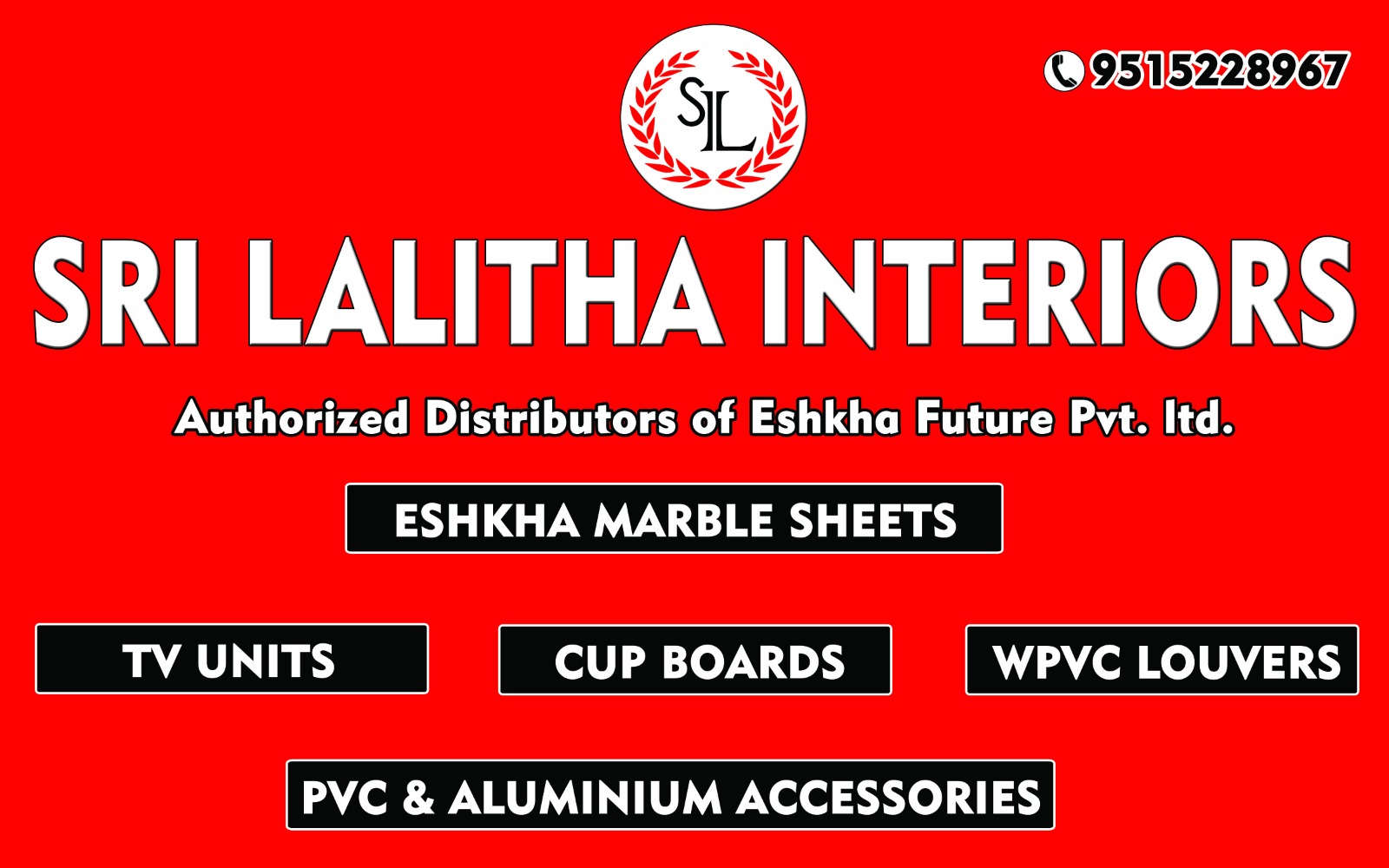 SL

9515228967

SRI LALITHA INTERIORS

Authorized Distributors of Eshkha Future Pvt. ltd.

ESHKHA MARBLE SHEETS

TV UNITS

CUP BOARDS

WPVC LOUVERS

PVC & ALUMINIUM ACCESSORIES